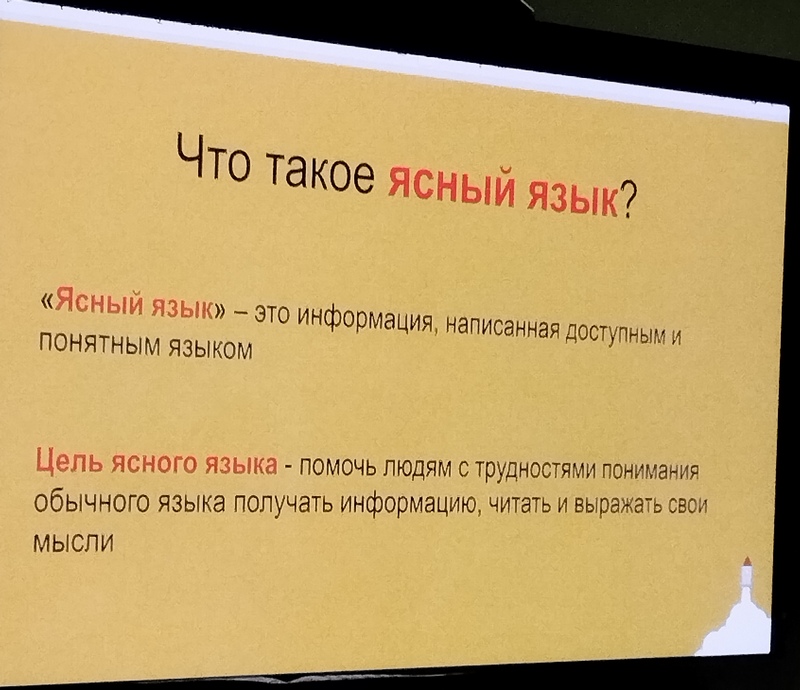 Что такое ясный язык?

«Ясный язык» – это информация, написанная доступным и понятным языком

Цель ясного языка - помочь людям с трудностями понимания обычного языка получать информацию, читать и выражать свои мысли